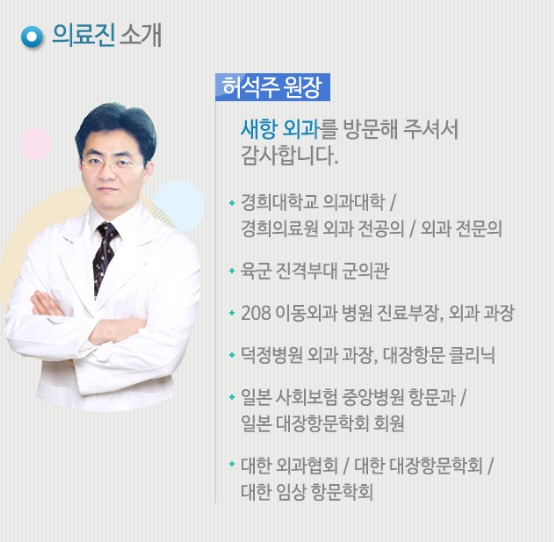 의료진 소개

허석주 원장

새항 외과를 방문해 주셔서 감사합니다.

+ 경희대학교 의과대학 / 경희의료원 외과 전공의 / 외과 전문의

+ 육군 진격부대 군의관

+ 208 이동외과 병원 진료부장, 외과 과장

+ 덕정병원 외과 과장, 대장항문 클리닉

+ 일본 사회보험 중앙병원 항문과 / 일본 대장항문학회 회원

+ 대한 외과협회 / 대한 대장항문학회 / 대한 임상 항문학회